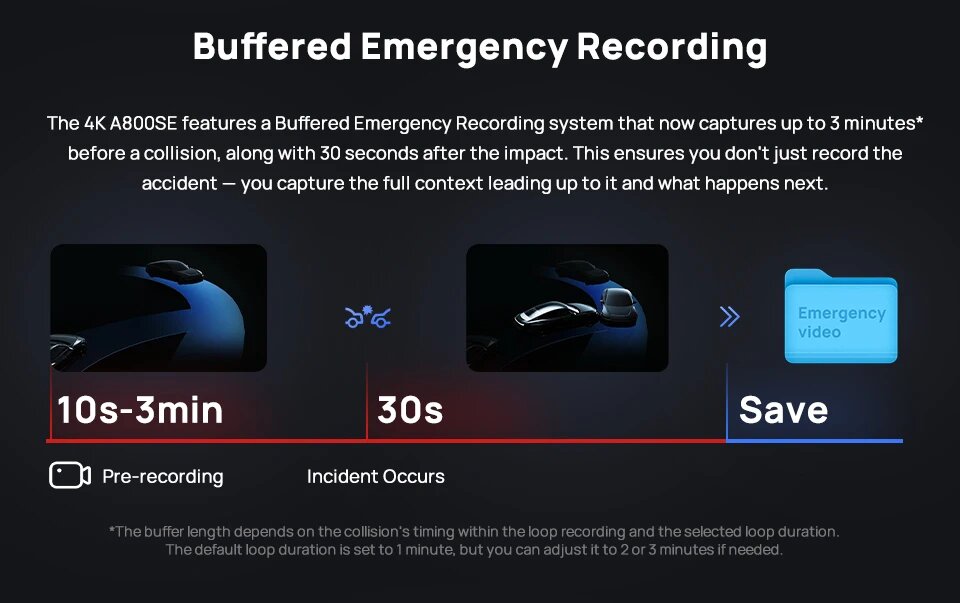 Buffered Emergency Recording

The 4K A800SE features a Buffered Emergency Recording system that now captures up to 3 minutes* before a collision, along with 30 seconds after the impact. This ensures you don't just record the accident — you capture the full context leading up to it and what happens next.

Emergency video

10s-3min

30s

Save

Pre-recording

Incident Occurs

*The buffer length depends on the collision's timing within the loop recording and the selected loop duration. The default loop duration is set to 1 minute, but you can adjust it to 2 or 3 minutes if needed.